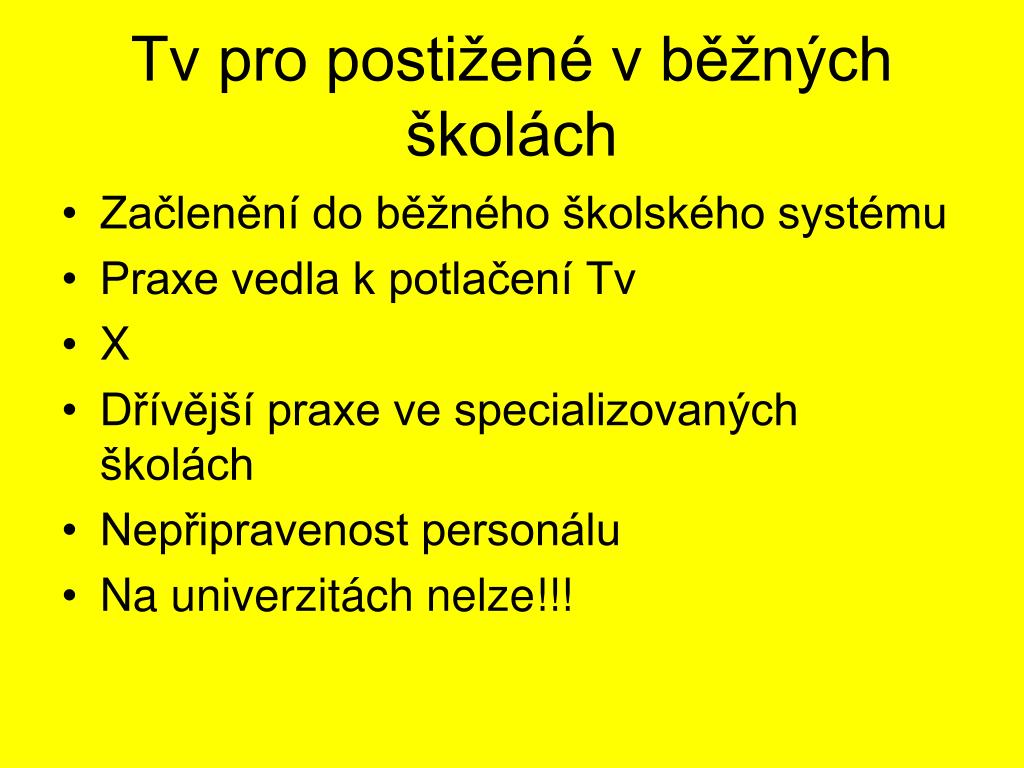 Tv pro postižené v běžných školách

• Začlenění do běžného školského systému
• Praxe vedla k potlačení Tv
• X
• Dřívější praxe ve specializovaných školách
• Nepřipravenost personálu
• Na univerzitách nelze!!!